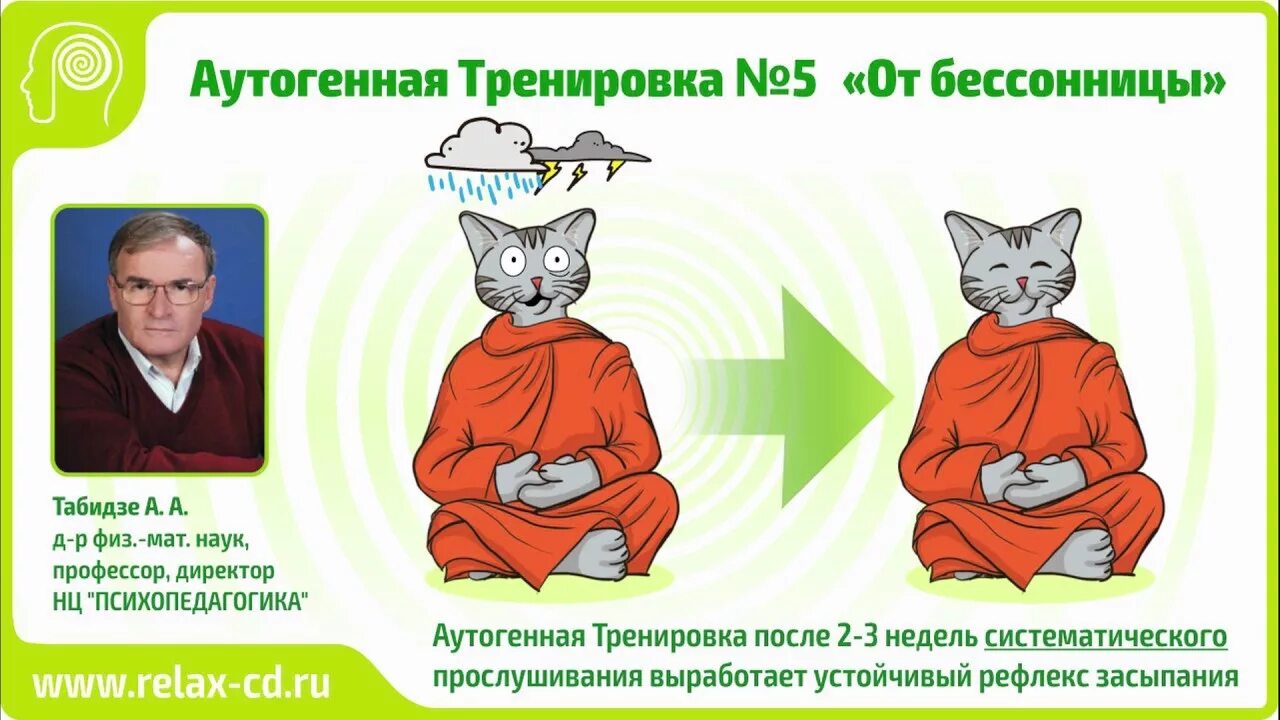 Аутогенная Тренировка №5 «От бессонницы»

Табидзе А. А.
д-р физ.-мат. наук,
профессор, директор
НЦ "ПСИХОПЕДАГОГИКА"

Аутогенная Тренировка после 2-3 недель систематического прослушивания выработает устойчивый рефлекс засыпания

www.relax-cd.ru